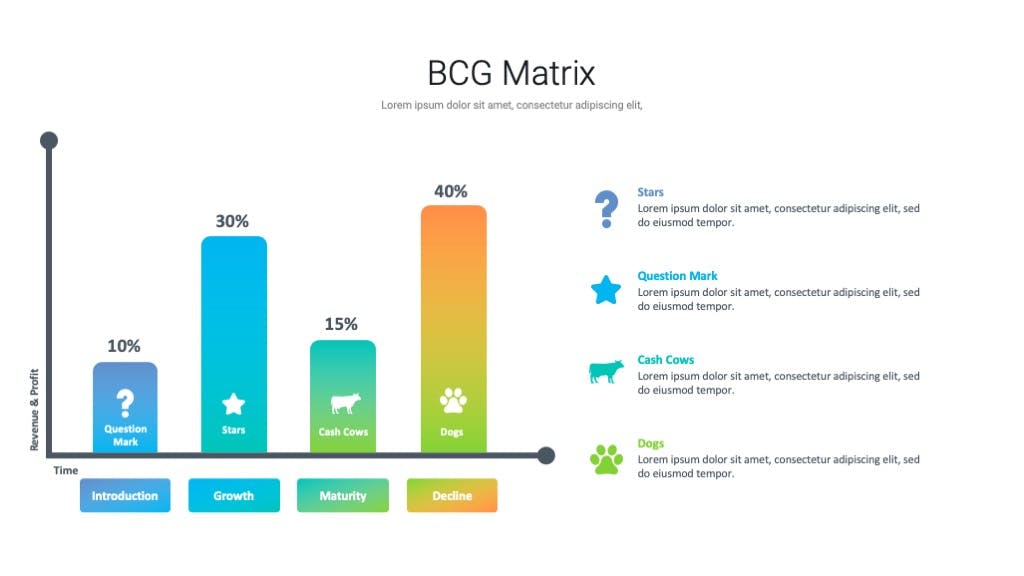 BCG Matrix

Lorem ipsum dolor sit amet, consectetur adipiscing elit,

Revenue & Profit

10%
Question Mark

30%
Stars

15%
Cash Cows

40%
Dogs

Time

Introduction
Growth
Maturity
Decline

Stars
Lorem ipsum dolor sit amet, consectetur adipiscing elit, sed do eiusmod tempor.

Question Mark
Lorem ipsum dolor sit amet, consectetur adipiscing elit, sed do eiusmod tempor.

Cash Cows
Lorem ipsum dolor sit amet, consectetur adipiscing elit, sed do eiusmod tempor.

Dogs
Lorem ipsum dolor sit amet, consectetur adipiscing elit, sed do eiusmod tempor.